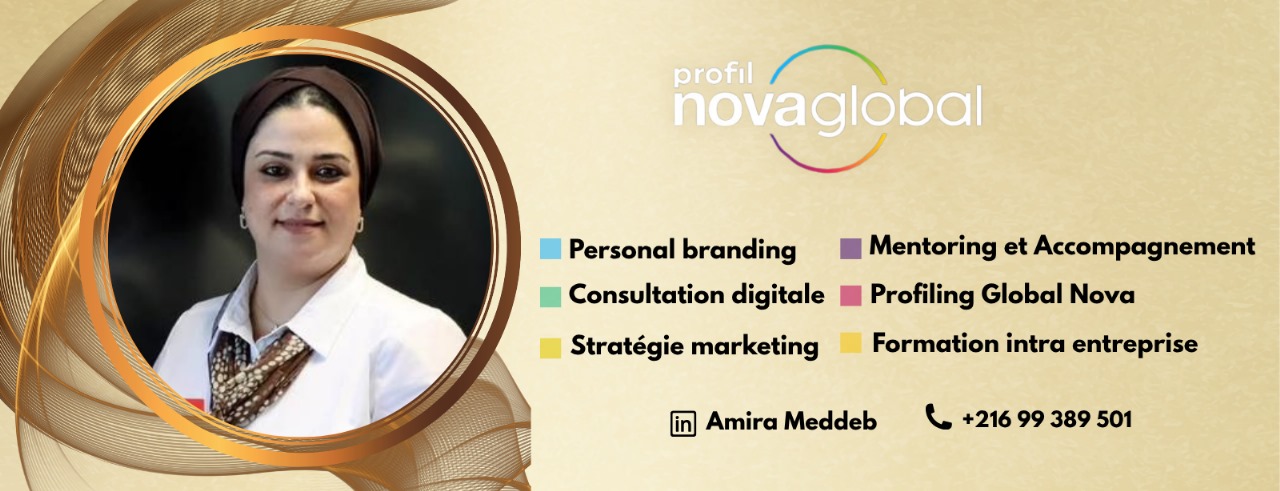 profil novaglobal

Personal branding
Consultation digitale
Stratégie marketing

Mentoring et Accompagnement
Profiling Global Nova
Formation intra entreprise

in Amira Meddeb
+216 99 389 501